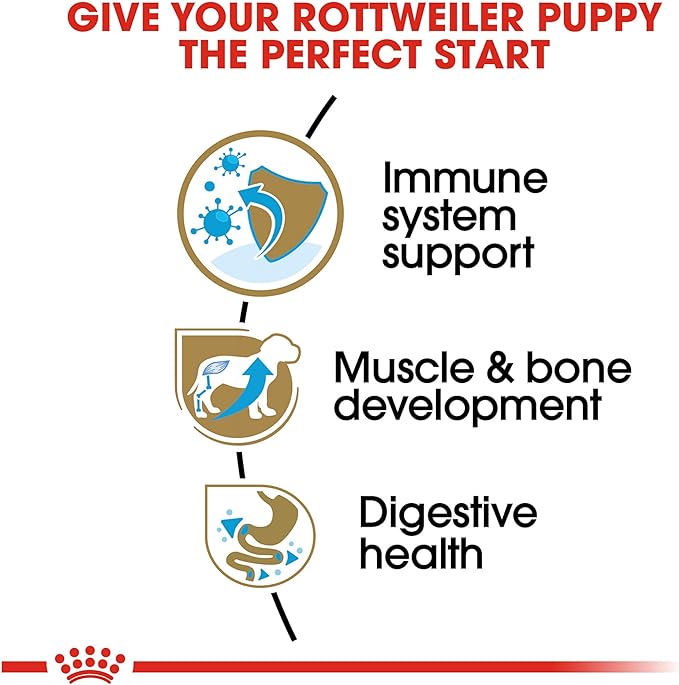 GIVE YOUR ROTTWEILER PUPPY THE PERFECT START

Immune system support

Muscle & bone development

Digestive health